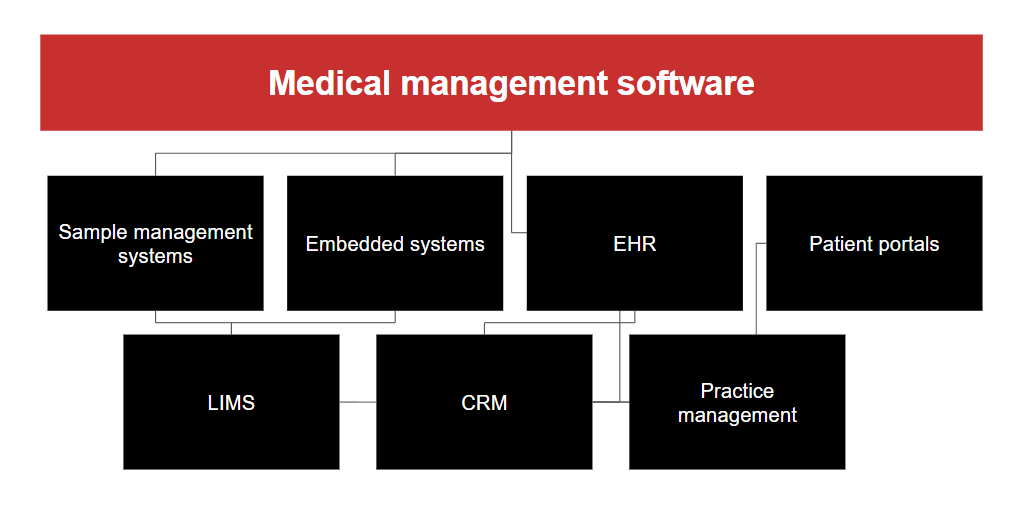 Medical management software

Sample management systems

Embedded systems

EHR

Patient portals

LIMS

CRM

Practice management